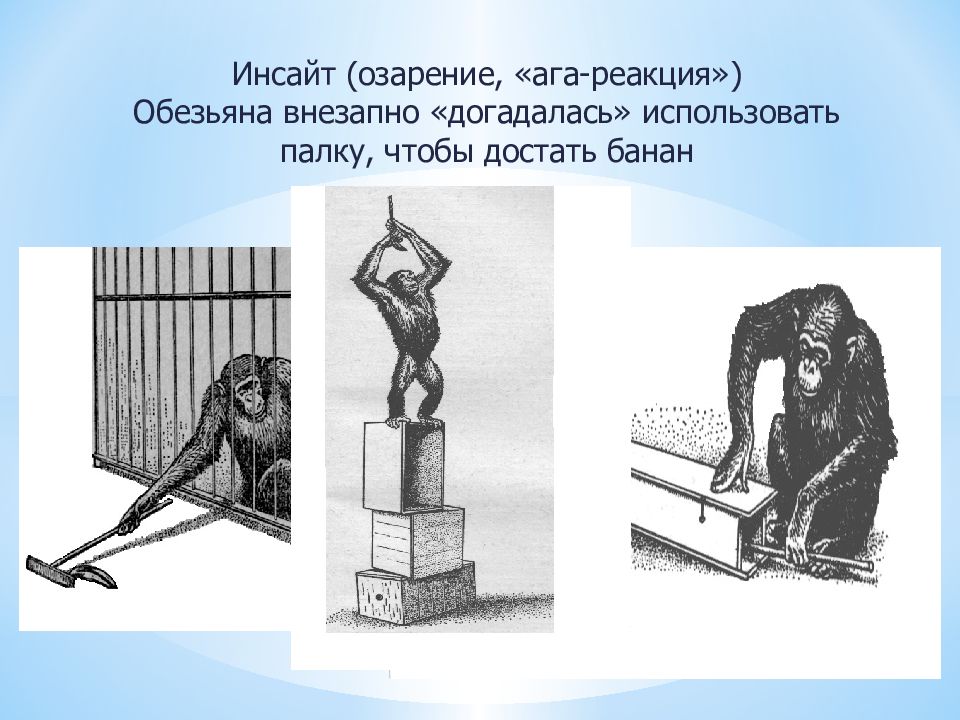 Инсайт (озарение, «ага-реакция»)
Обезьяна внезапно «догадалась» использовать палку, чтобы достать банан